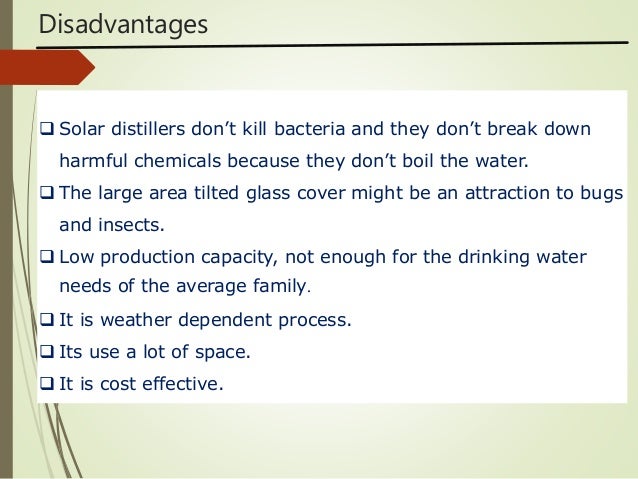 Disadvantages

❑ Solar distillers don’t kill bacteria and they don’t break down harmful chemicals because they don’t boil the water.

❑ The large area tilted glass cover might be an attraction to bugs and insects.

❑ Low production capacity, not enough for the drinking water needs of the average family.

❑ It is weather dependent process.

❑ Its use a lot of space.

❑ It is cost effective.